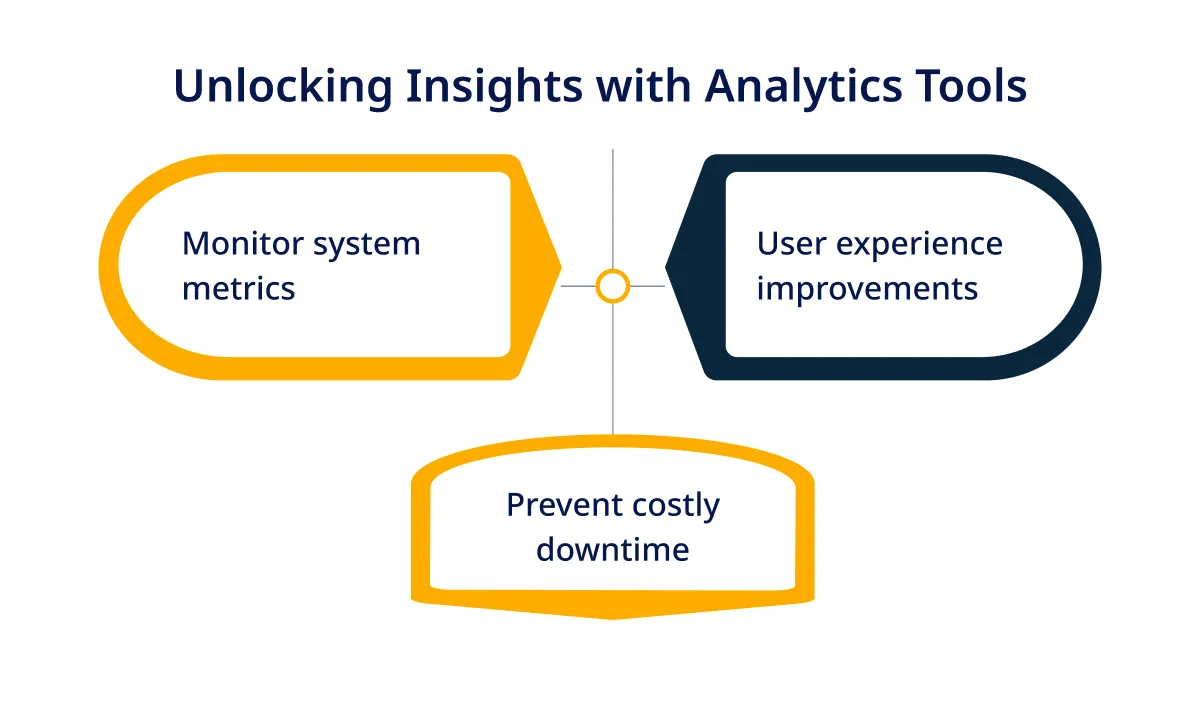 Unlocking Insights with Analytics Tools

Monitor system metrics

User experience improvements

Prevent costly downtime